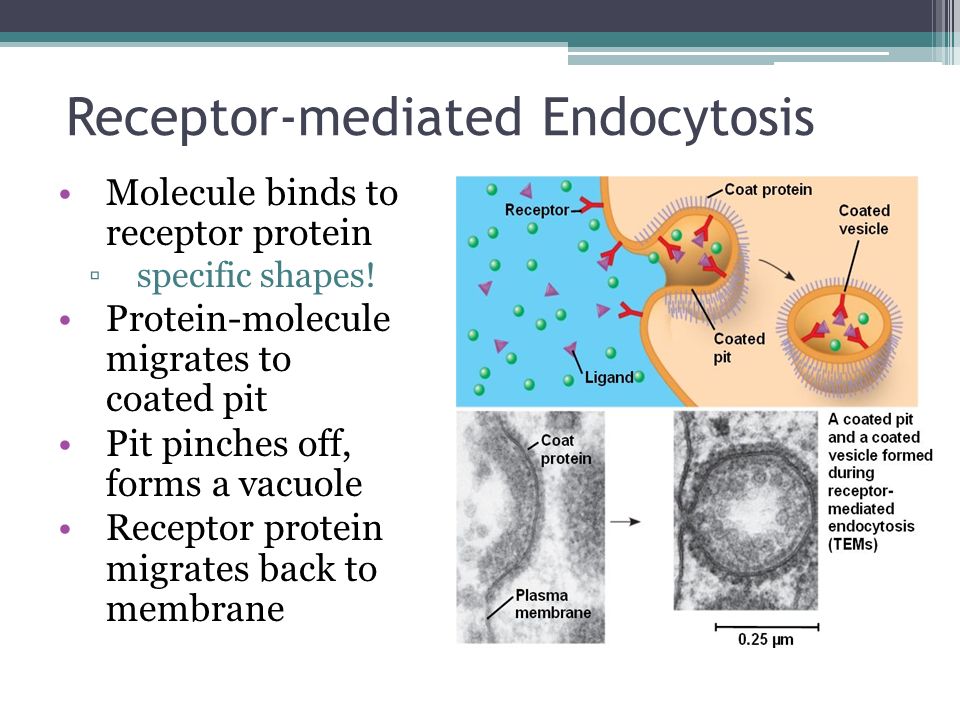 Receptor-mediated Endocytosis

• Molecule binds to receptor protein
 ▫ specific shapes!
• Protein-molecule migrates to coated pit
• Pit pinches off, forms a vacuole
• Receptor protein migrates back to membrane

Receptor
Coat protein
Coated vesicle
Coated pit
Ligand

Coat protein
Plasma membrane

A coated pit and a coated vesicle formed during receptor-mediated endocytosis (TEMs)

0.25 µm